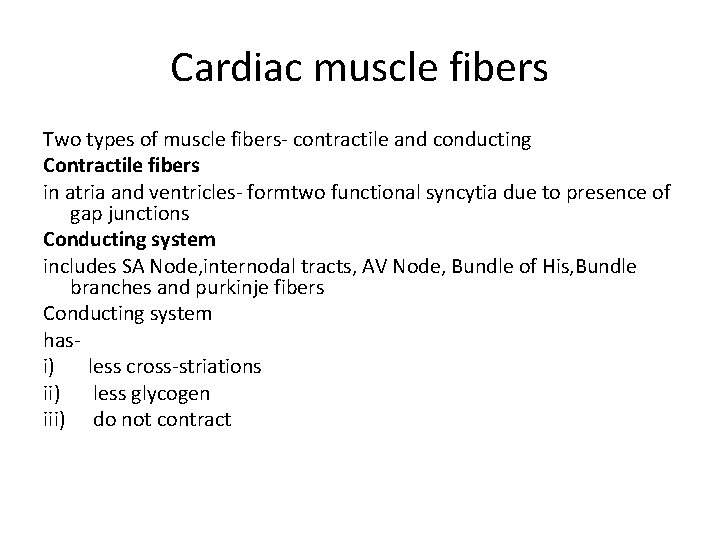 Cardiac muscle fibers

Two types of muscle fibers- contractile and conducting

Contractile fibers

in atria and ventricles- formtwo functional syncytia due to presence of gap junctions

Conducting system

includes SA Node,internodal tracts, AV Node, Bundle of His,Bundle branches and purkinje fibers

Conducting system

has-

i) less cross-striations

ii) less glycogen

iii) do not contract